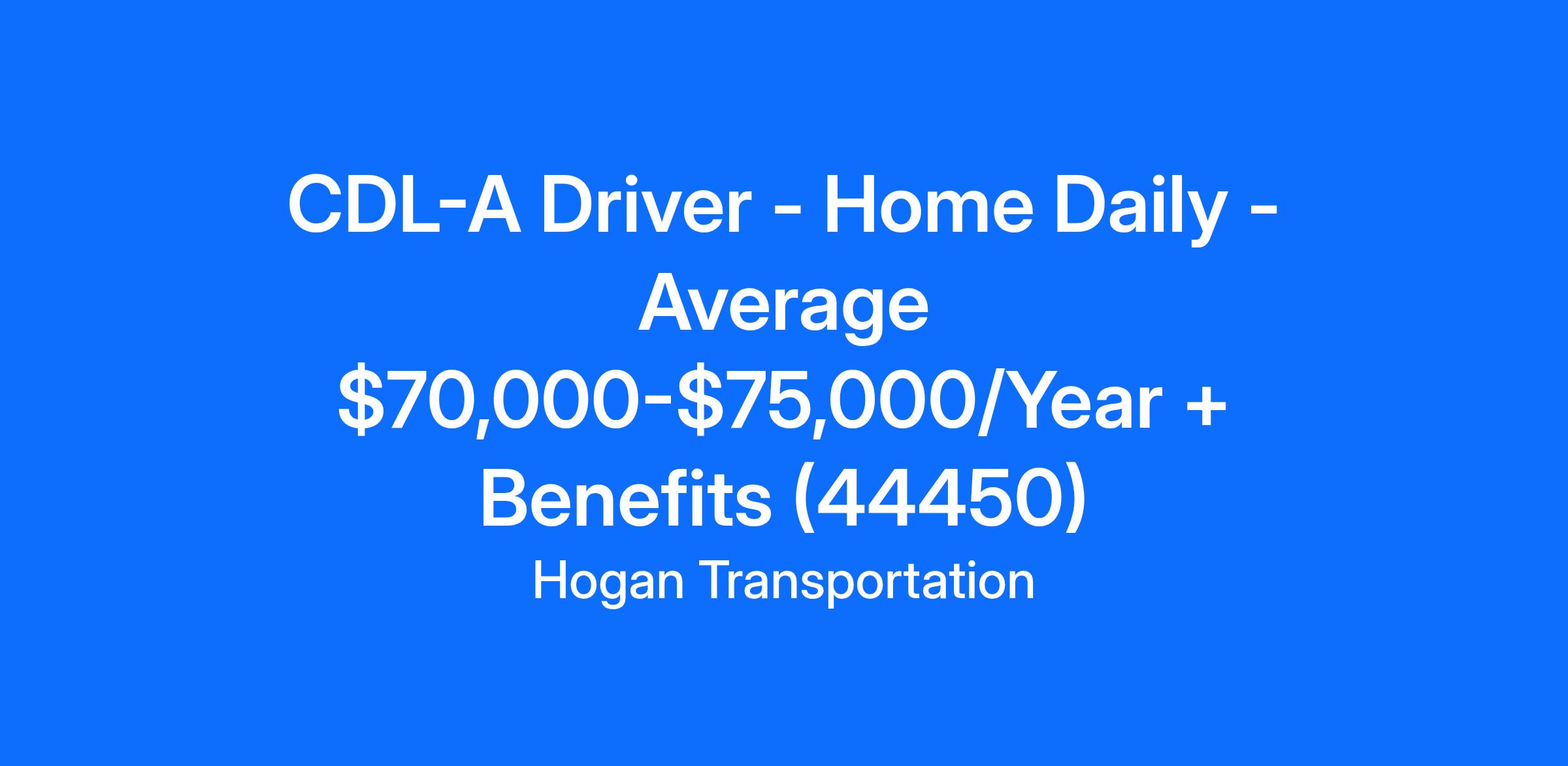 CDL-A Driver - Home Daily - Average \$70,000-\$75,000/Year + Benefits (44450)

Hogan Transportation